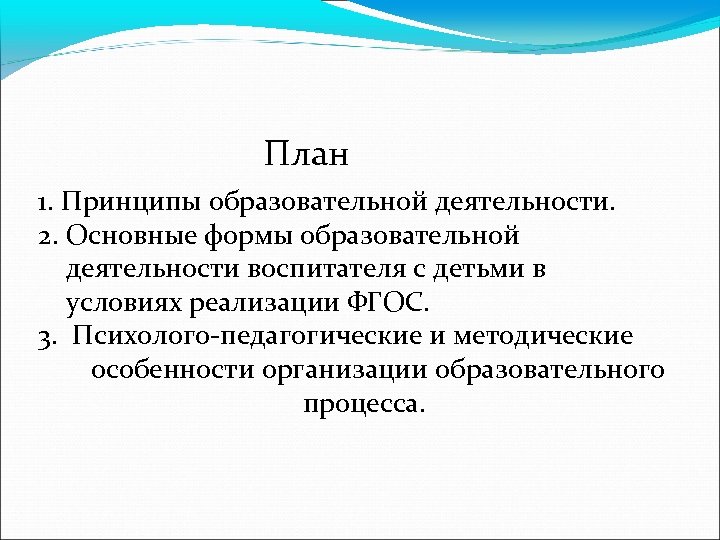 План

1. Принципы образовательной деятельности.
2. Основные формы образовательной деятельности воспитателя с детьми в условиях реализации ФГОС.
3. Психолого-педагогические и методические особенности организации образовательного процесса.